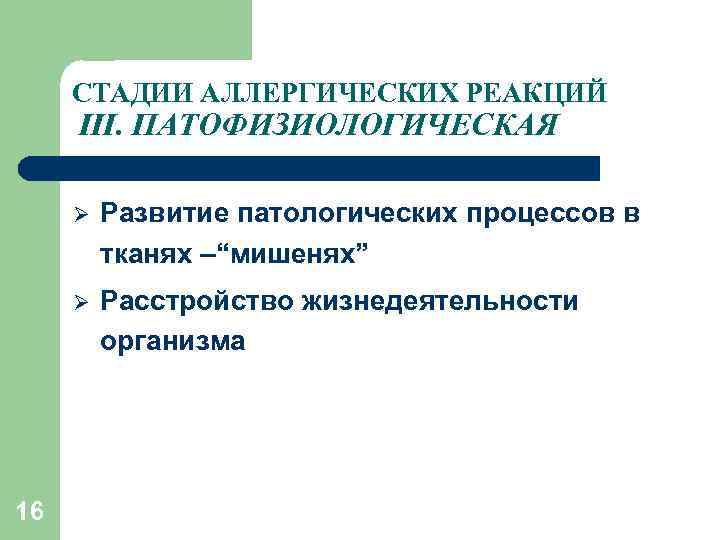 СТАДИИ АЛЛЕРГИЧЕСКИХ РЕАКЦИЙ
III. ПАТОФИЗИОЛОГИЧЕСКАЯ

➢ Развитие патологических процессов в тканях –“мишенях”

➢ Расстройство жизнедеятельности организма

16